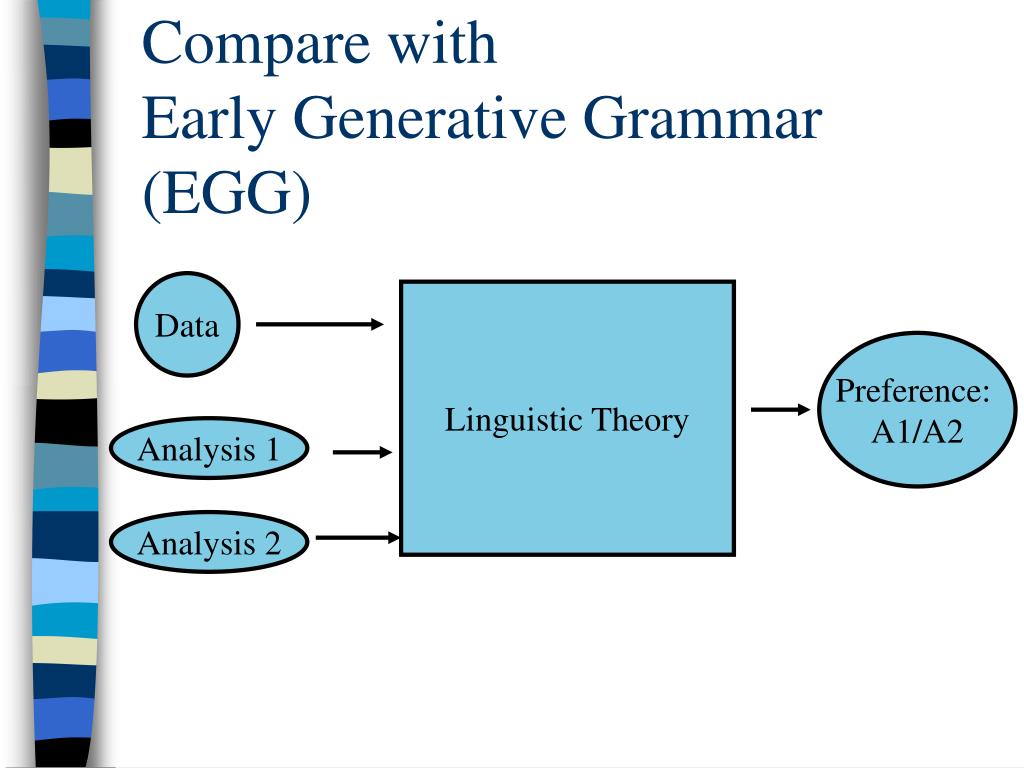 Compare with
Early Generative Grammar
(EGG)

Data

Analysis 1

Analysis 2

Linguistic Theory

Preference:
A1/A2